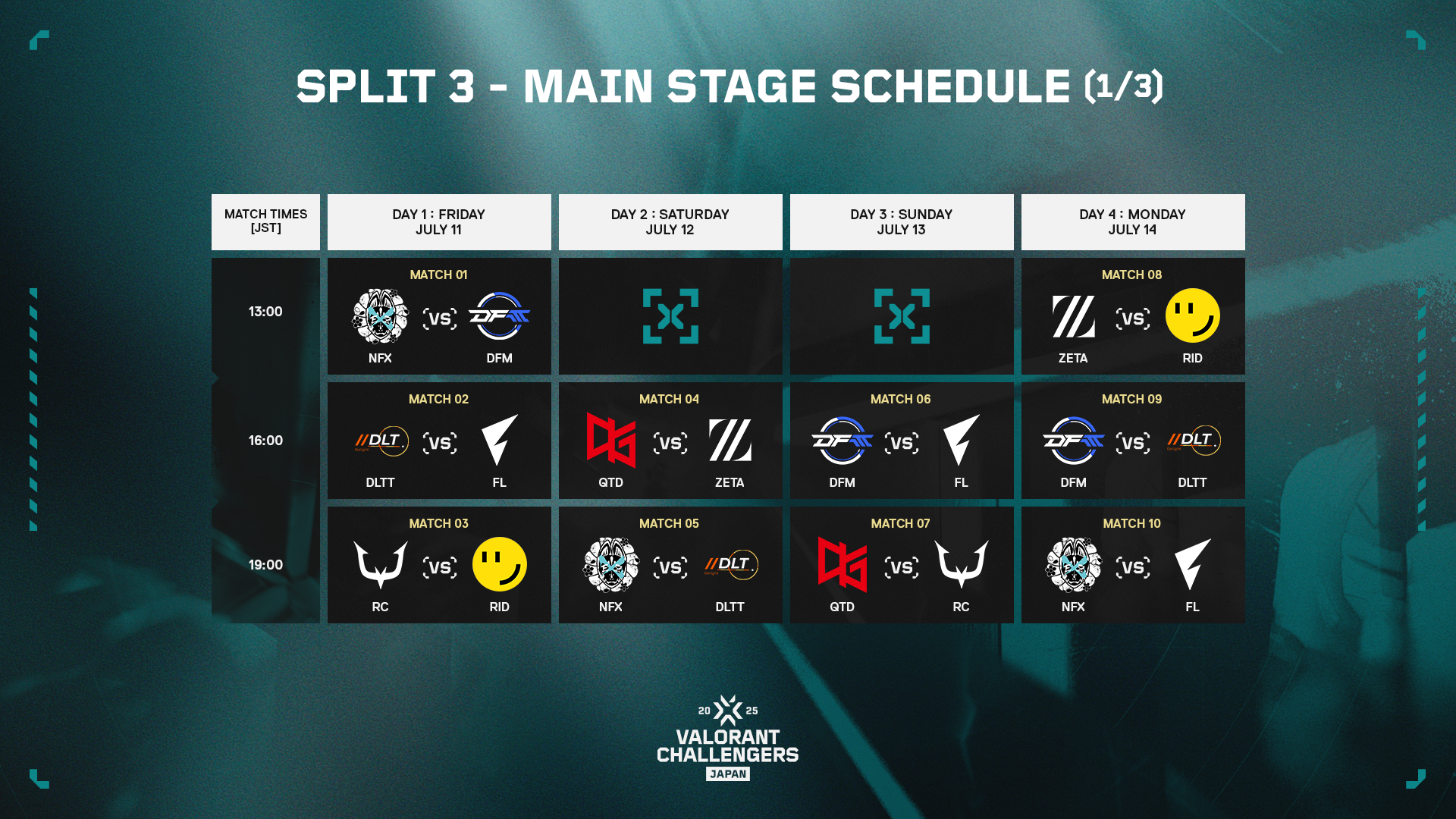 SPLIT 3 - MAIN STAGE SCHEDULE (1/3)

| MATCH TIMES [JST] | DAY 1 : FRIDAY JULY 11 | DAY 2 : SATURDAY JULY 12 | DAY 3 : SUNDAY JULY 13 | DAY 4 : MONDAY JULY 14 |
|---|---|---|---|---|
| 13:00 | MATCH 01 NFX VS DFM | | | MATCH 08 ZETA VS RID |
| 16:00 | MATCH 02 DLTT VS FL | MATCH 04 QTD VS ZETA | MATCH 06 DFM VS FL | MATCH 09 DFM VS DLTT |
| 19:00 | MATCH 03 RC VS RID | MATCH 05 NFX VS DLTT | MATCH 07 QTD VS RC | MATCH 10 NFX VS FL |

20 25
VALORANT
CHALLENGERS
JAPAN